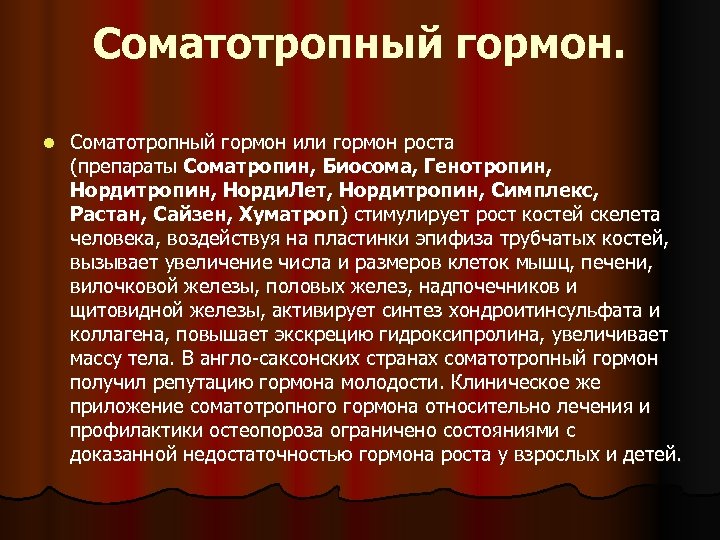 Соматотропный гормон.

Соматотропный гормон или гормон роста (препараты Соматропин, Биосома, Генотропин, Нордитропин, НордиЛет, Нордитропин, Симплекс, Растан, Сайзен, Хуматроп) стимулирует рост костей скелета человека, воздействуя на пластинки эпифиза трубчатых костей, вызывает увеличение числа и размеров клеток мышц, печени, вилочковой железы, половых желез, надпочечников и щитовидной железы, активирует синтез хондроитинсульфата и коллагена, повышает экскрецию гидроксипролина, увеличивает массу тела. В англо-саксонских странах соматотропный гормон получил репутацию гормона молодости. Клиническое же приложение соматотропного гормона относительно лечения и профилактики остеопороза ограничено состояниями с доказанной недостаточностью гормона роста у взрослых и детей.